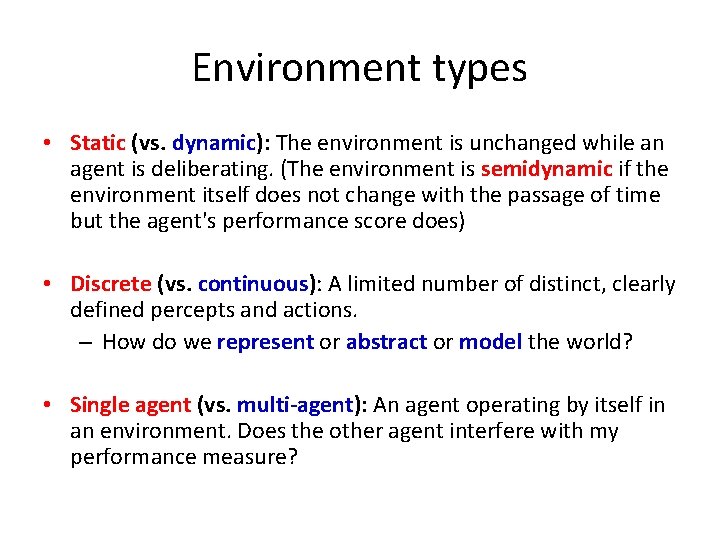 Environment types

• Static (vs. dynamic): The environment is unchanged while an agent is deliberating. (The environment is semidynamic if the environment itself does not change with the passage of time but the agent's performance score does)

• Discrete (vs. continuous): A limited number of distinct, clearly defined percepts and actions.
– How do we represent or abstract or model the world?

• Single agent (vs. multi-agent): An agent operating by itself in an environment. Does the other agent interfere with my performance measure?